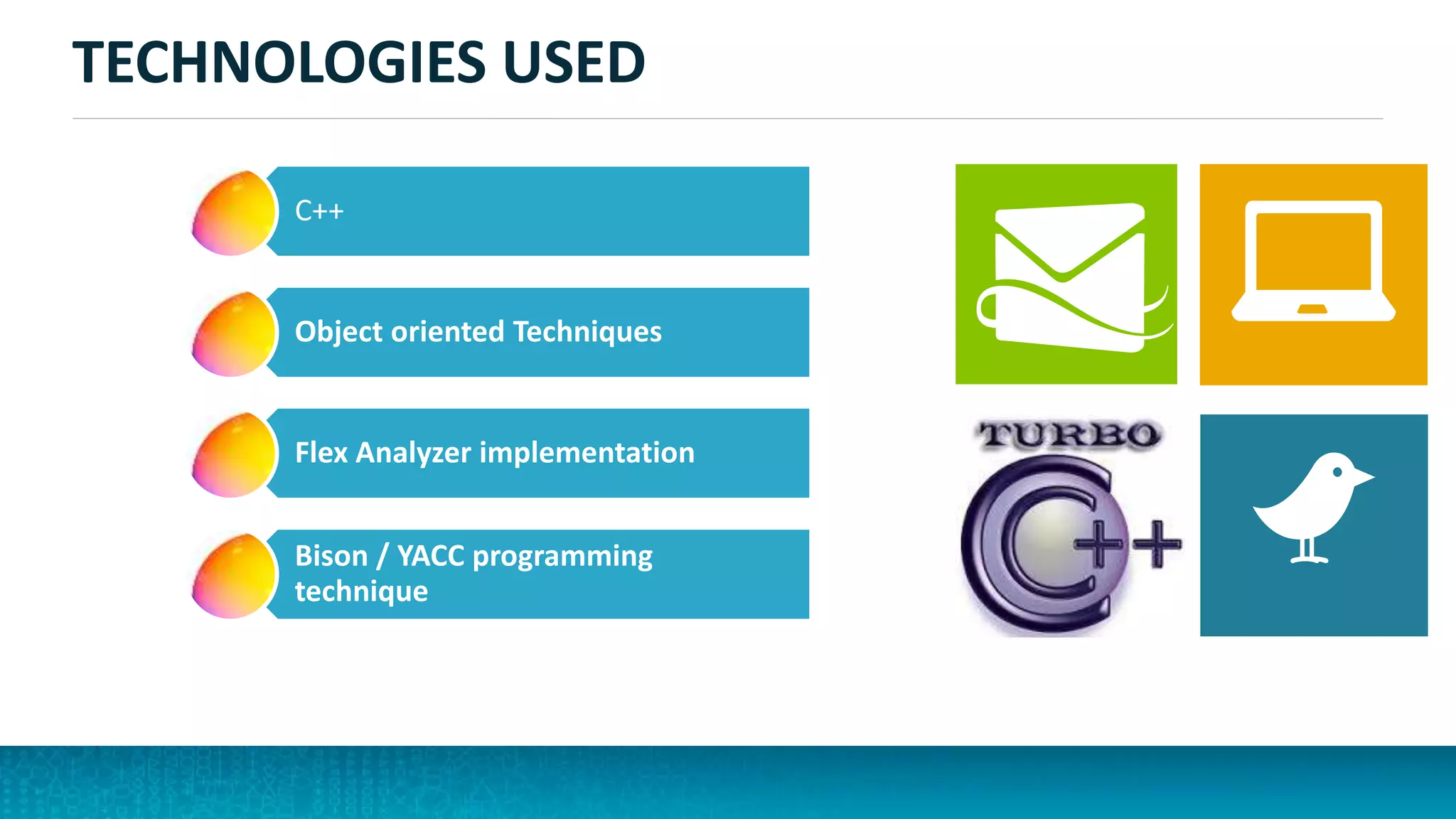 TECHNOLOGIES USED

C++

Object oriented Techniques

Flex Analyzer implementation

Bison / YACC programming technique

TURBO

C++